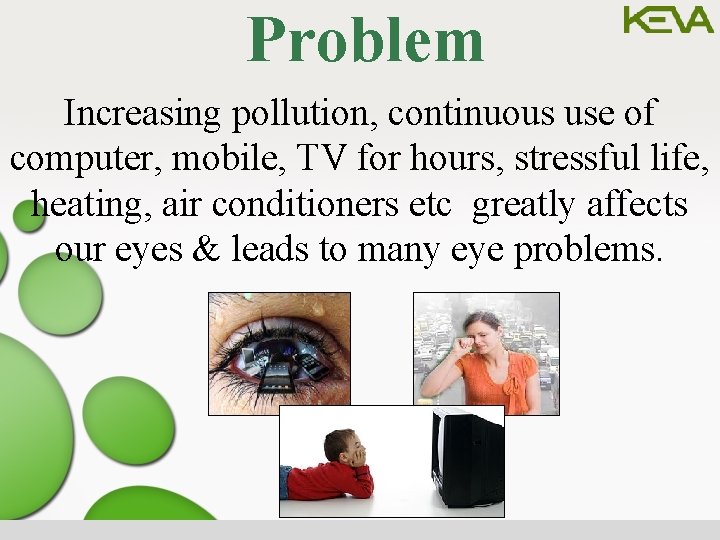 KEVA

Problem

Increasing pollution, continuous use of computer, mobile, TV for hours, stressful life, heating, air conditioners etc  greatly affects our eyes & leads to many eye problems.